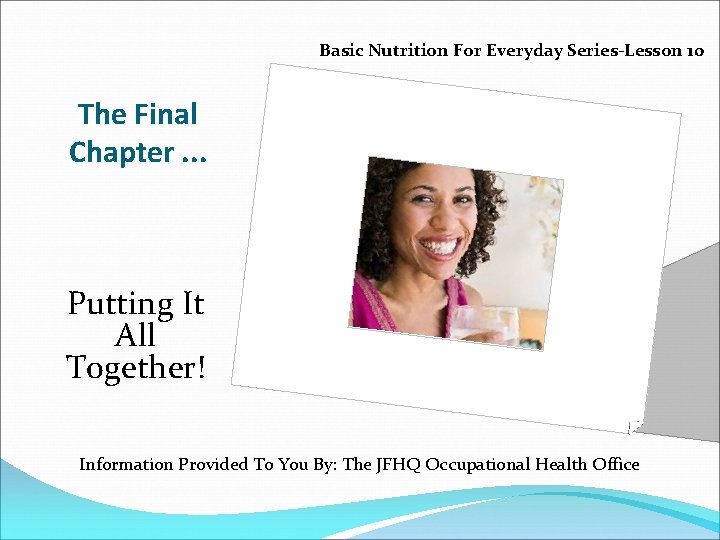 Basic Nutrition For Everyday Series-Lesson 10

The Final Chapter …

Putting It All Together!

Information Provided To You By: The JFHQ Occupational Health Office